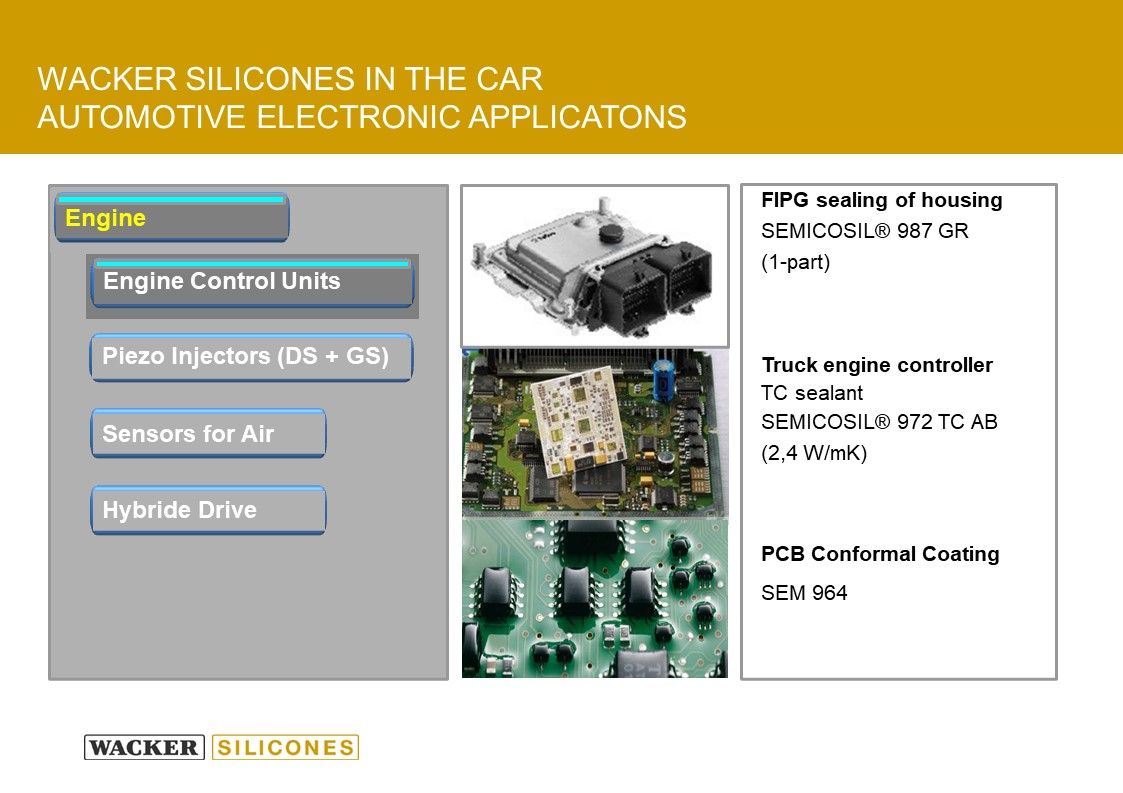 WACKER SILICONES IN THE CAR
AUTOMOTIVE ELECTRONIC APPLICATONS

Engine

Engine Control Units

Piezo Injectors (DS + GS)

Sensors for Air

Hybride Drive

FIPG sealing of housing
SEMICOSIL® 987 GR
(1-part)

Truck engine controller
TC sealant
SEMICOSIL® 972 TC AB
(2,4 W/mK)

PCB Conformal Coating
SEM 964

WACKER SILICONES